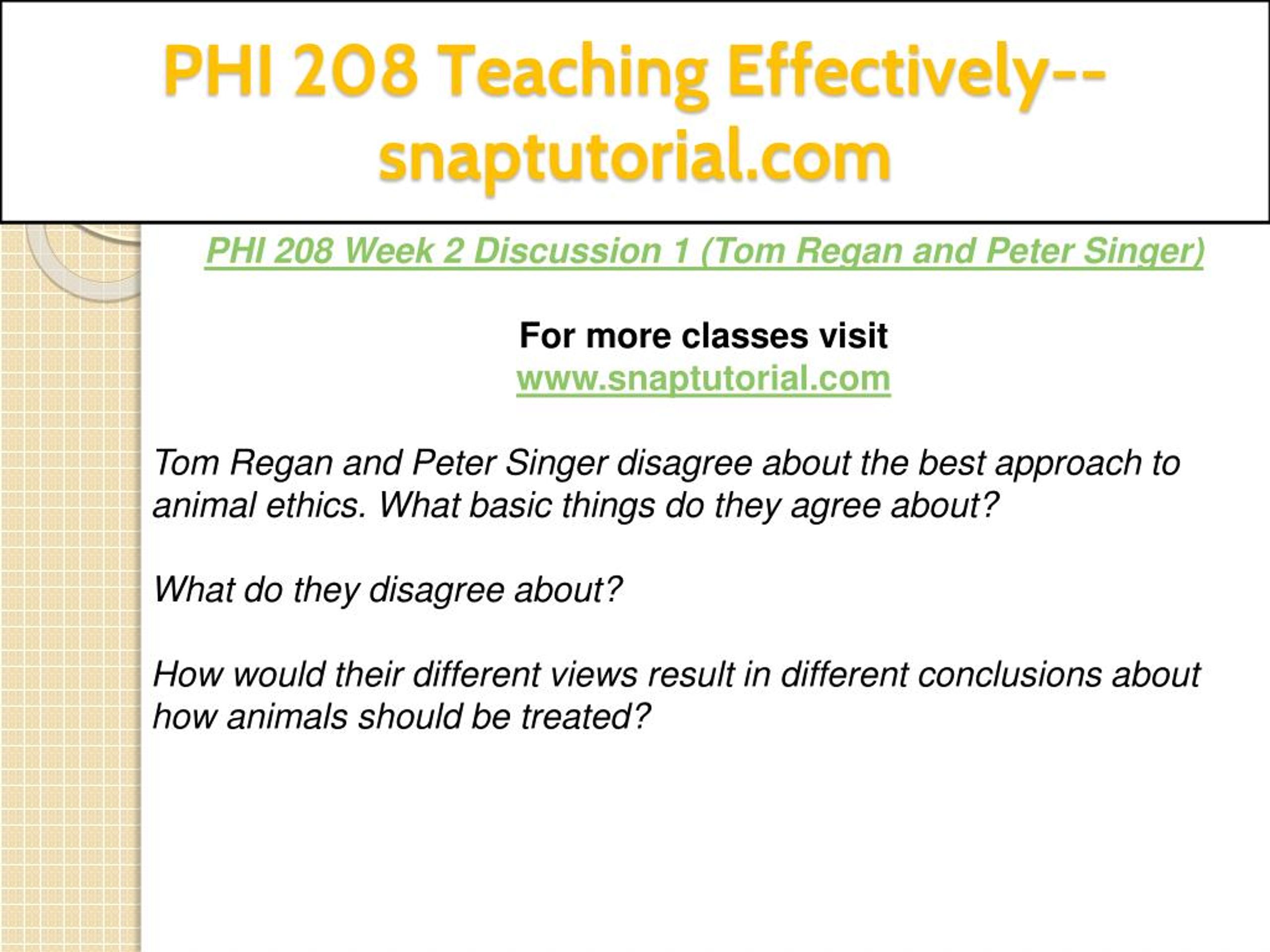 PHI 208 Teaching Effectively--snaptutorial.com

PHI 208 Week 2 Discussion 1 (Tom Regan and Peter Singer)

For more classes visit
www.snaptutorial.com

Tom Regan and Peter Singer disagree about the best approach to animal ethics. What basic things do they agree about?

What do they disagree about?

How would their different views result in different conclusions about how animals should be treated?